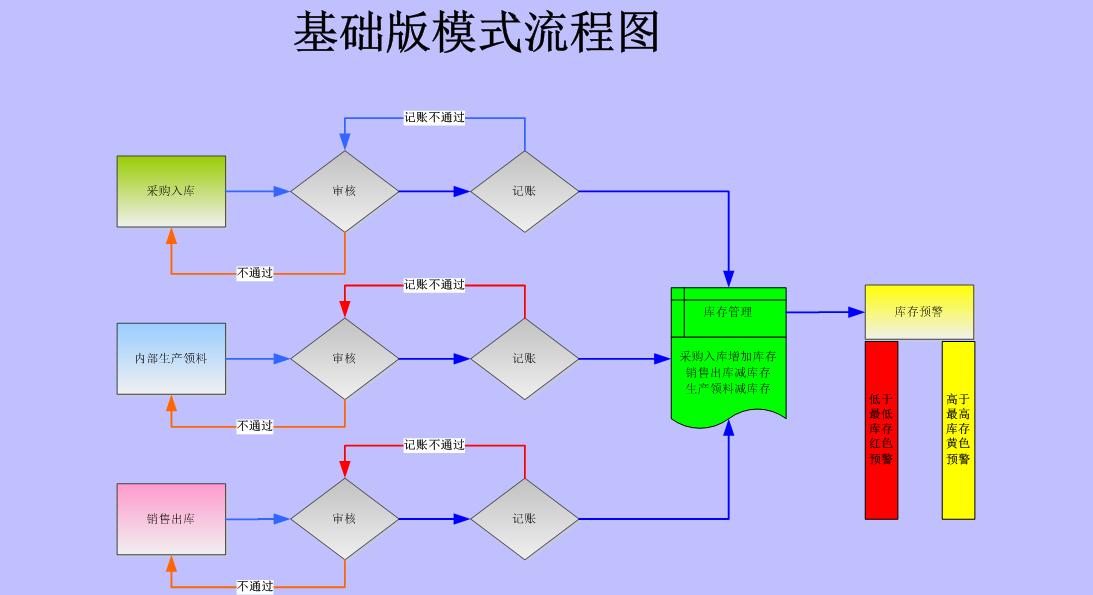 基础版模式流程图

记账不通过

采购入库

审核

记账

不通过

记账不通过

内部生产领料

审核

记账

不通过

记账不通过

销售出库

审核

记账

不通过

库存管理

采购入库增加库存
销售出库减库存
生产领料减库存

库存预警

低于最低库存红色预警

高于最高库存黄色预警